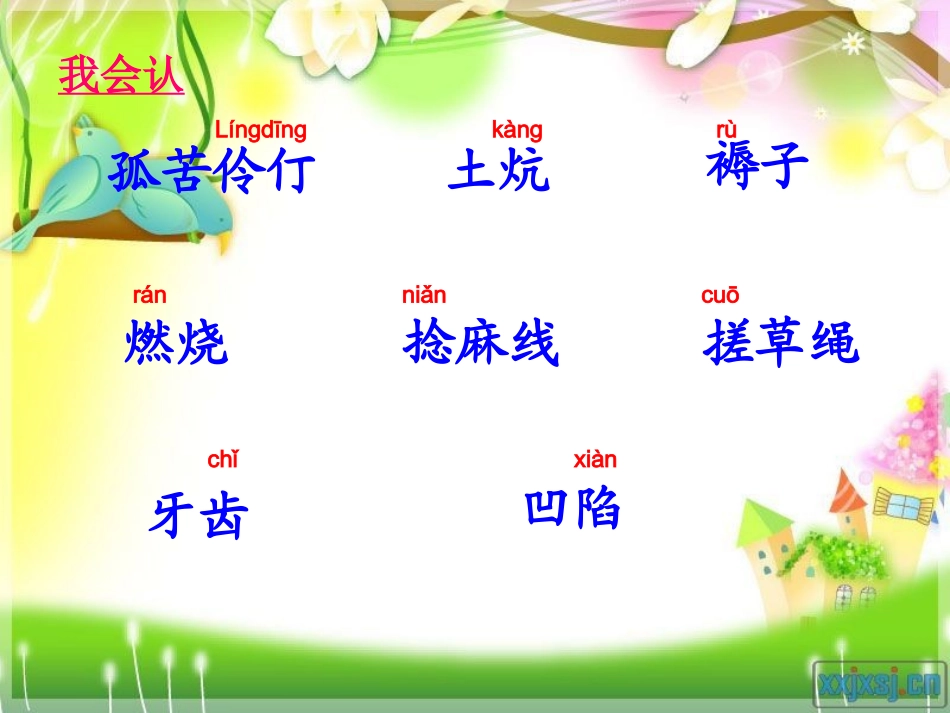 我会认

Língdīng
孤苦伶仃

kàng
土炕

rù
褥子

rán
燃烧

niǎn
捻麻线

cuō
搓草绳

chǐ
牙齿

xiàn
凹陷

xxjxsj.cn